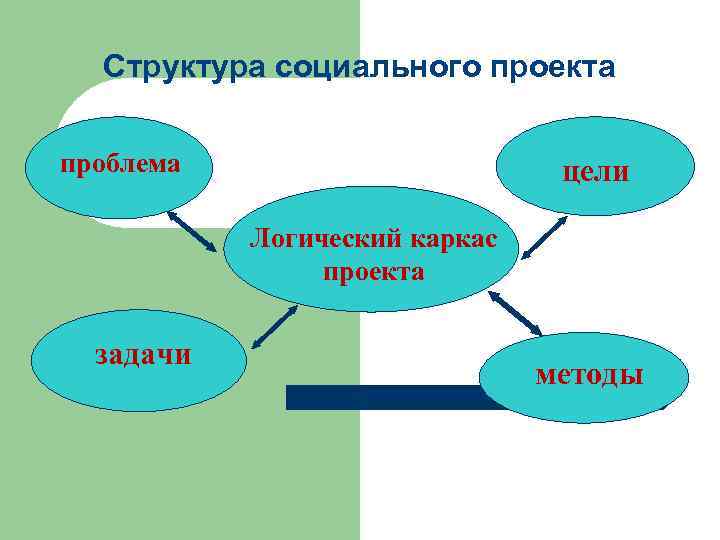 Структура социального проекта

проблема

цели

Логический каркас проекта

задачи

методы